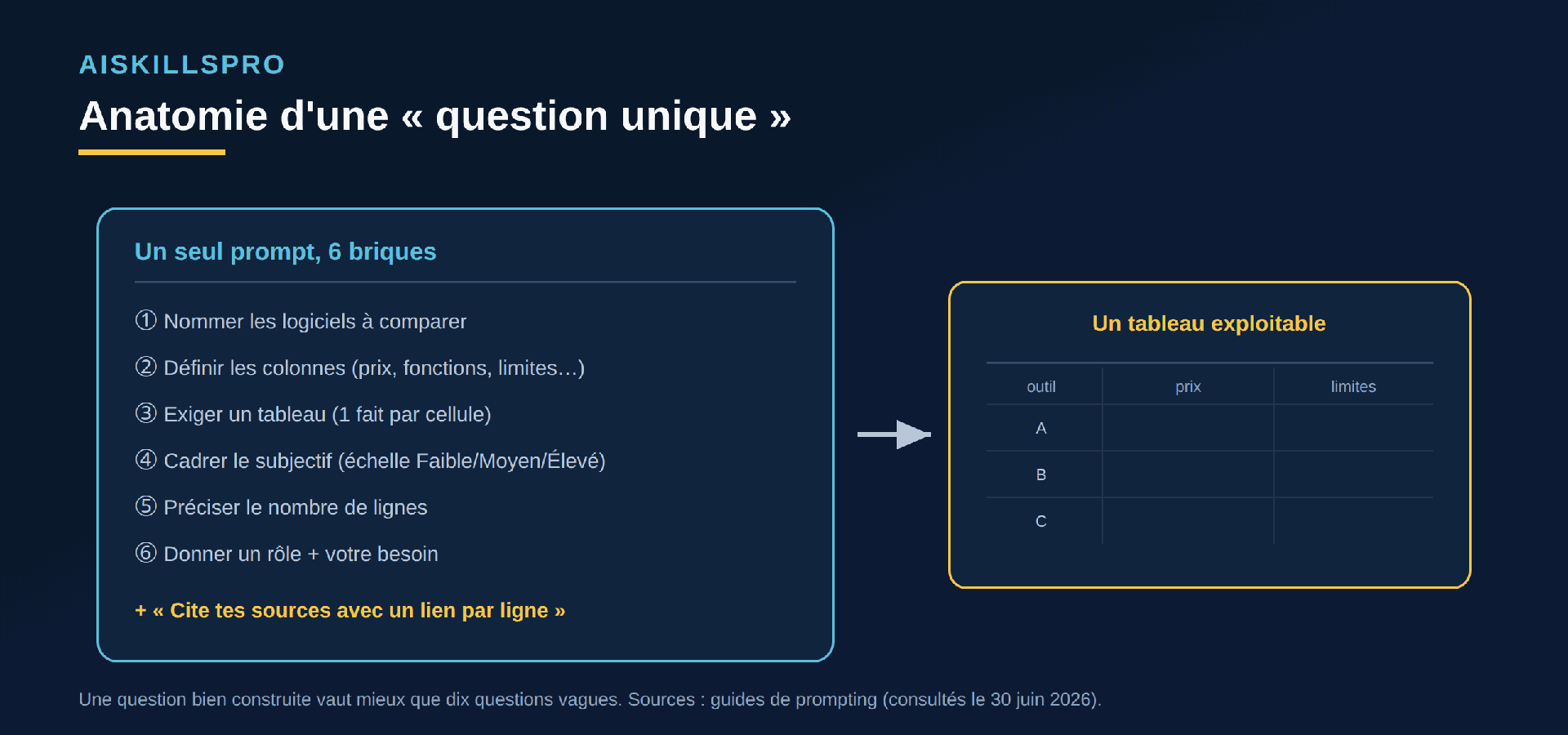 AISKILLSPRO

Anatomie d'une « question unique »

Un seul prompt, 6 briques

① Nommer les logiciels à comparer

② Définir les colonnes (prix, fonctions, limites…)

③ Exiger un tableau (1 fait par cellule)

④ Cadrer le subjectif (échelle Faible/Moyen/Élevé)

⑤ Préciser le nombre de lignes

⑥ Donner un rôle + votre besoin

+ « Cite tes sources avec un lien par ligne »

Un tableau exploitable

| outil | prix | limites |
|---|---|---|
| A | | |
| B | | |
| C | | |

Une question bien construite vaut mieux que dix questions vagues. Sources : guides de prompting (consultés le 30 juin 2026).